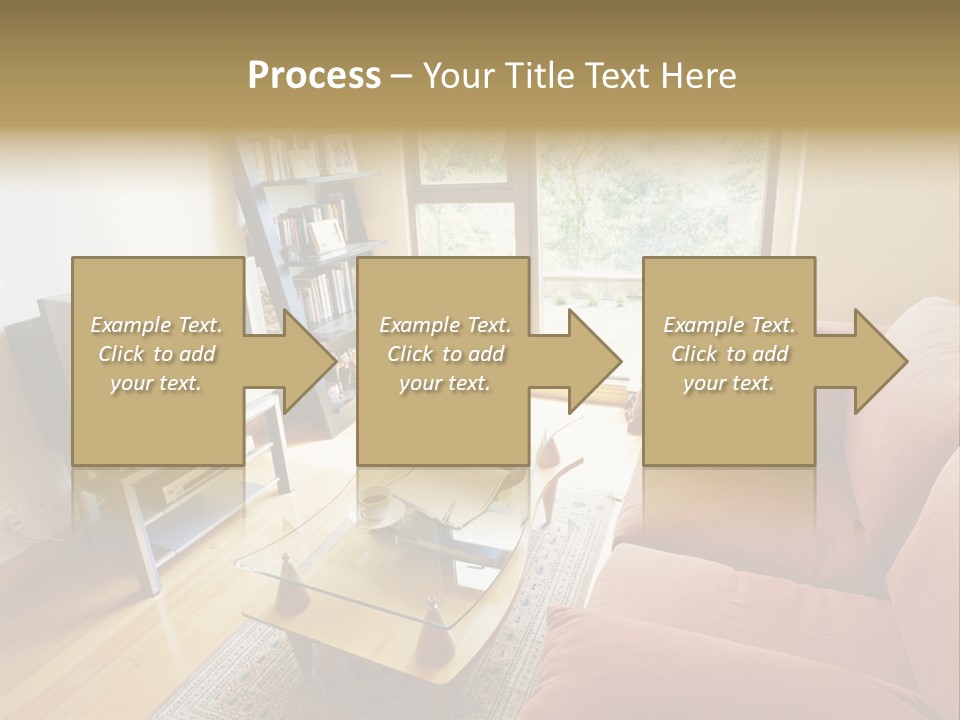 Process – Your Title Text Here

Example Text. Click to add your text.

Example Text. Click to add your text.

Example Text. Click to add your text.